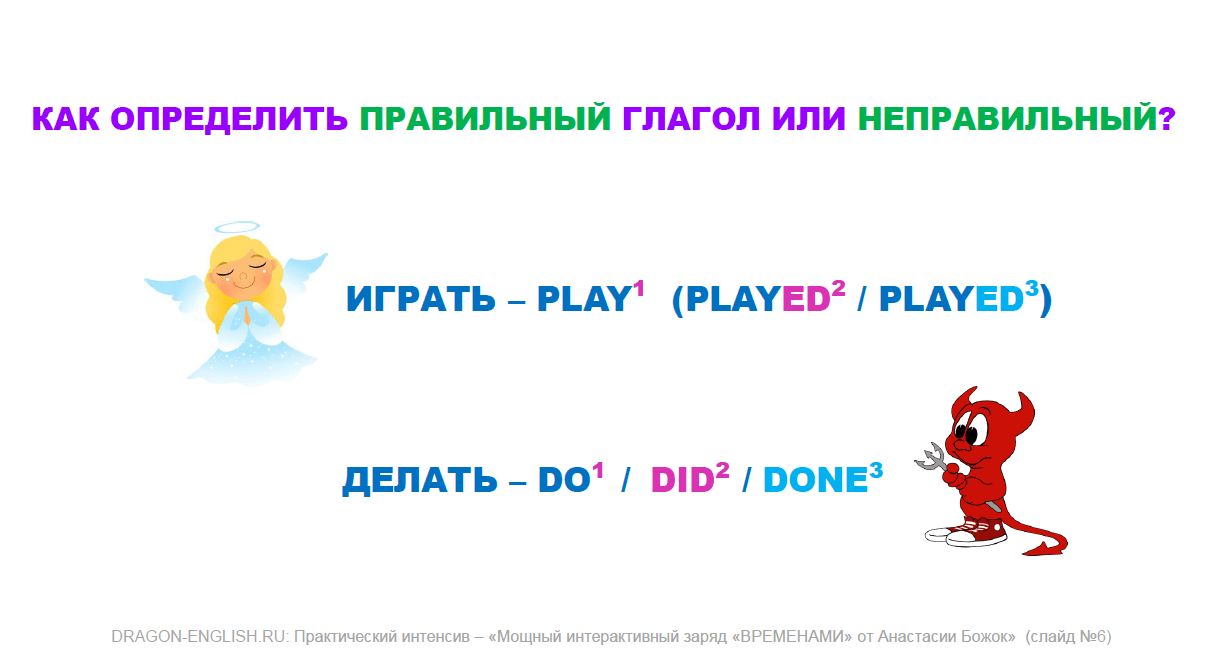 КАК ОПРЕДЕЛИТЬ ПРАВИЛЬНЫЙ ГЛАГОЛ ИЛИ НЕПРАВИЛЬНЫЙ?

ИГРАТЬ – PLAY$^{1}$ (PLAYED$^{2}$ / PLAYED$^{3}$)

ДЕЛАТЬ – DO$^{1}$ / DID$^{2}$ / DONE$^{3}$

DRAGON-ENGLISH.RU: Практический интенсив – «Мощный интерактивный заряд «ВРЕМЕНАМИ» от Анастасии Божок» (слайд №6)